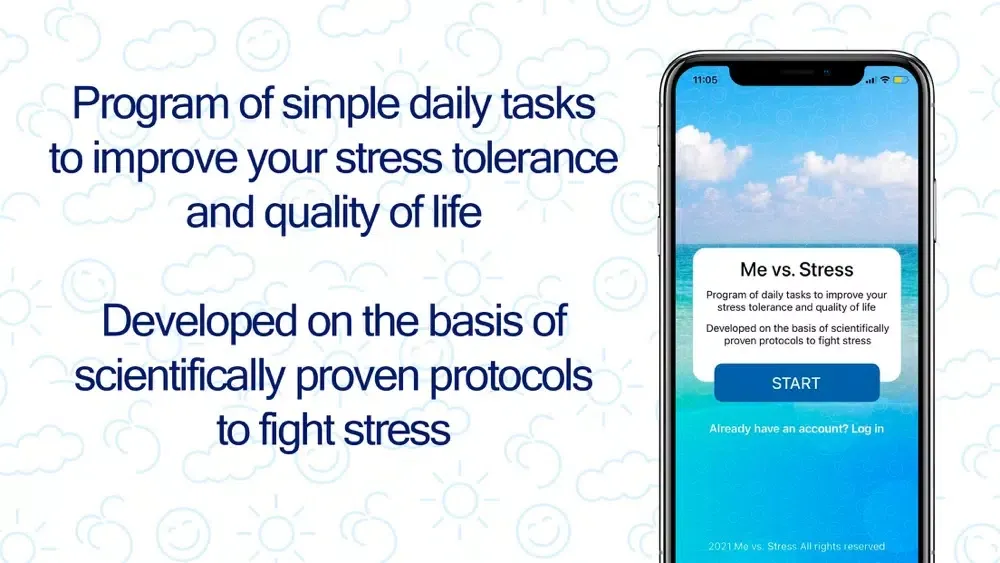 Program of simple daily tasks to improve your stress tolerance and quality of life

Developed on the basis of scientifically proven protocols to fight stress

11:05

Me vs. Stress

Program of daily tasks to improve your stress tolerance and quality of life

Developed on the basis of scientifically proven protocols to fight stress

START

Already have an account? Log in

2021 Me vs. Stress All rights reserved